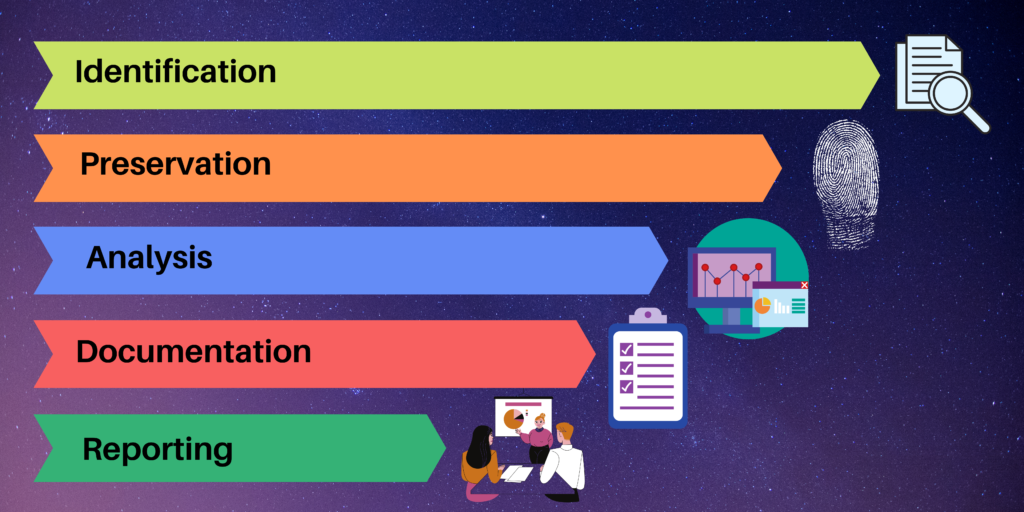 Identification

Preservation

Analysis

Documentation

Reporting